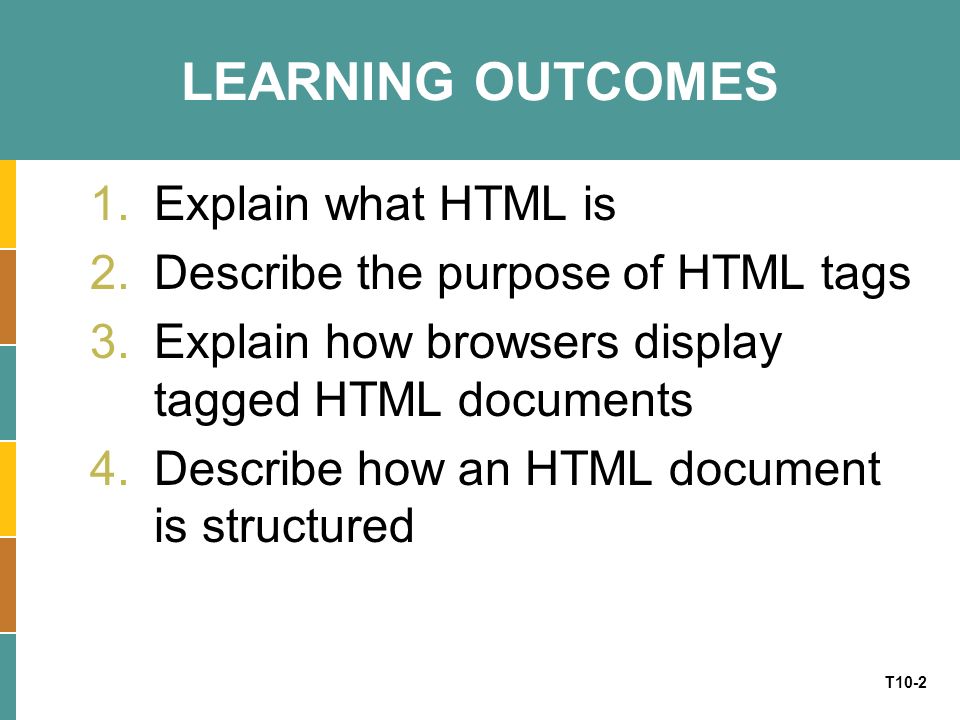 LEARNING OUTCOMES

1. Explain what HTML is
2. Describe the purpose of HTML tags
3. Explain how browsers display tagged HTML documents
4. Describe how an HTML document is structured

T10-2